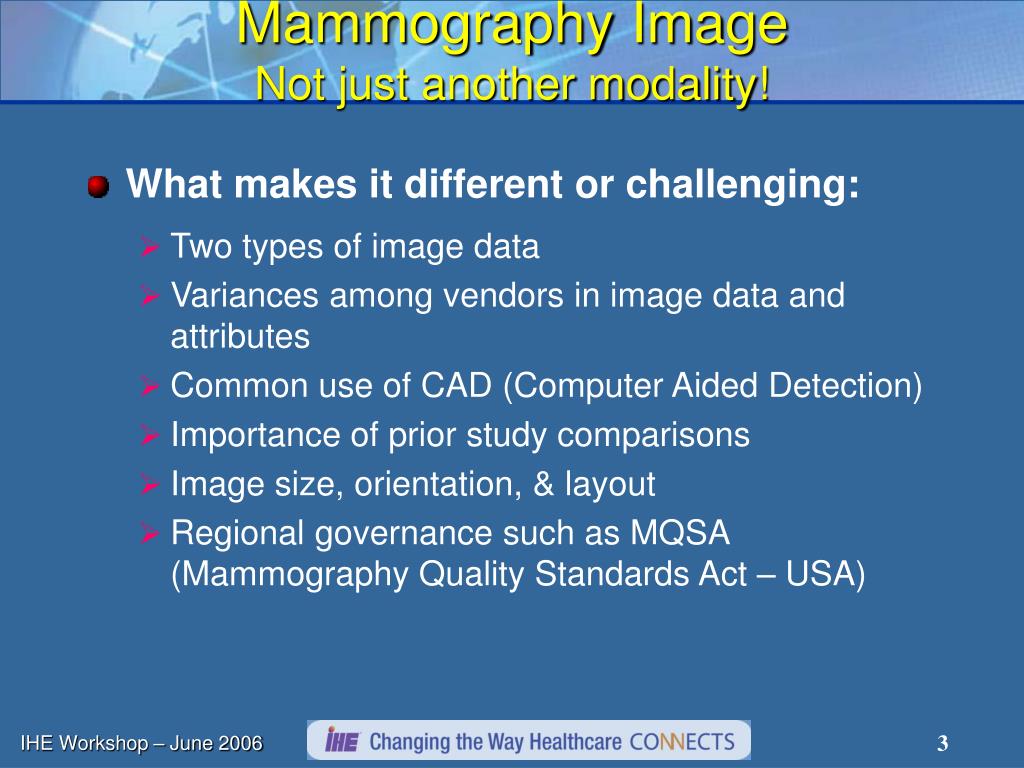 Mammography Image
Not just another modality!

What makes it different or challenging:

Two types of image data

Variances among vendors in image data and attributes

Common use of CAD (Computer Aided Detection)

Importance of prior study comparisons

Image size, orientation, & layout

Regional governance such as MQSA (Mammography Quality Standards Act – USA)

IHE Workshop – June 2006

IHE Changing the Way Healthcare CONNECTS

3